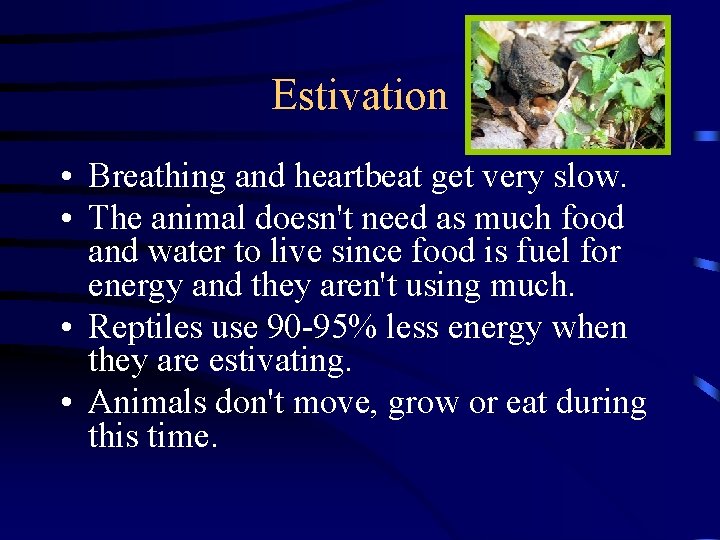 Estivation

• Breathing and heartbeat get very slow.
• The animal doesn't need as much food and water to live since food is fuel for energy and they aren't using much.
• Reptiles use 90-95% less energy when they are estivating.
• Animals don't move, grow or eat during this time.